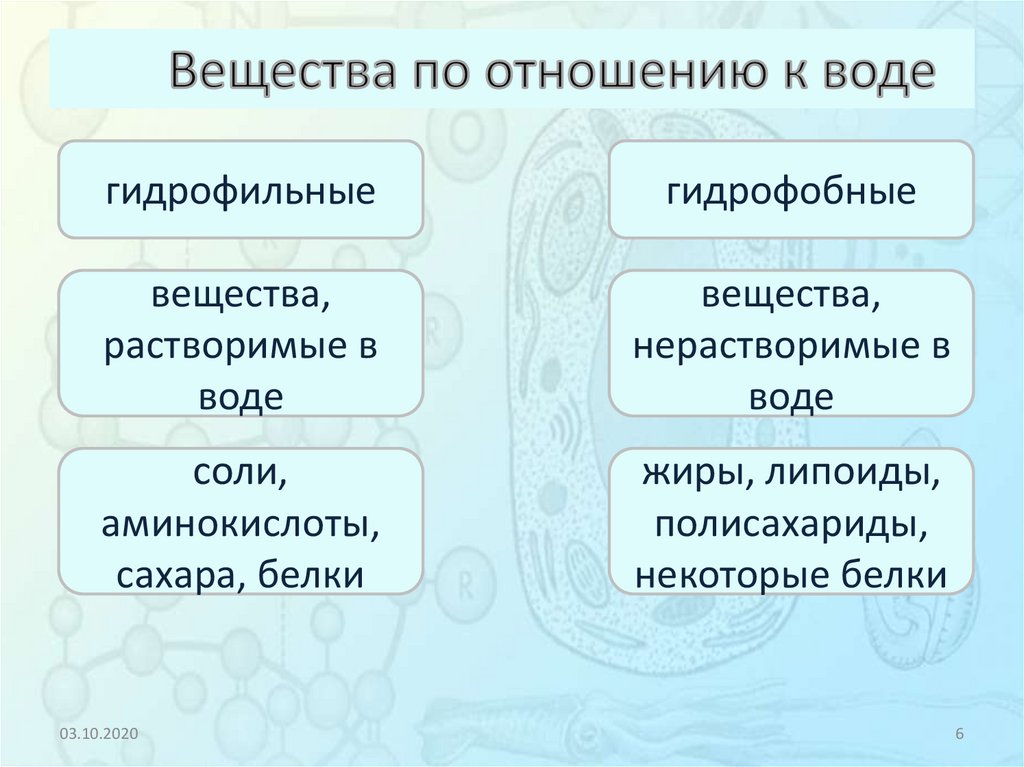 Вещества по отношению к воде

гидрофильные

вещества, растворимые в воде

соли, аминокислоты, сахара, белки

гидрофобные

вещества, нерастворимые в воде

жиры, липоиды, полисахариды, некоторые белки

03.10.2020

6